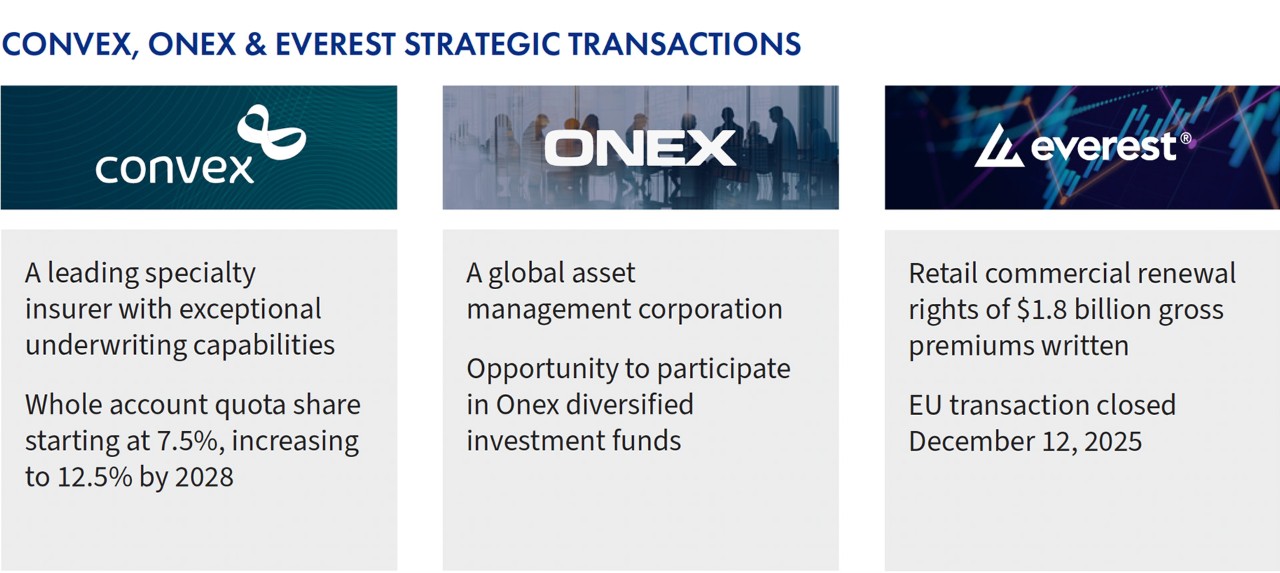 CONVEX, ONEX & EVEREST STRATEGIC TRANSACTIONS

convex

A leading specialty insurer with exceptional underwriting capabilities

Whole account quota share starting at 7.5%, increasing to 12.5% by 2028

ONEX

A global asset management corporation

Opportunity to participate in Onex diversified investment funds

everest®

Retail commercial renewal rights of $1.8 billion gross premiums written

EU transaction closed December 12, 2025